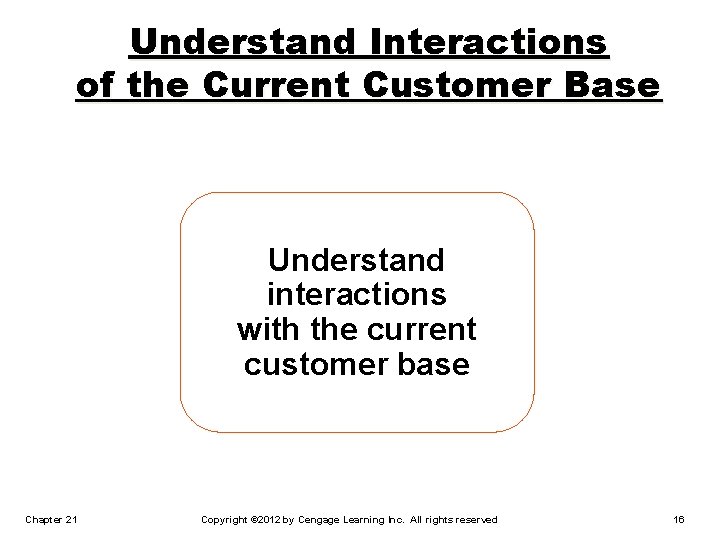 Understand Interactions of the Current Customer Base

Understand interactions with the current customer base

Chapter 21

Copyright ©2012 by Cengage Learning Inc. All rights reserved

16